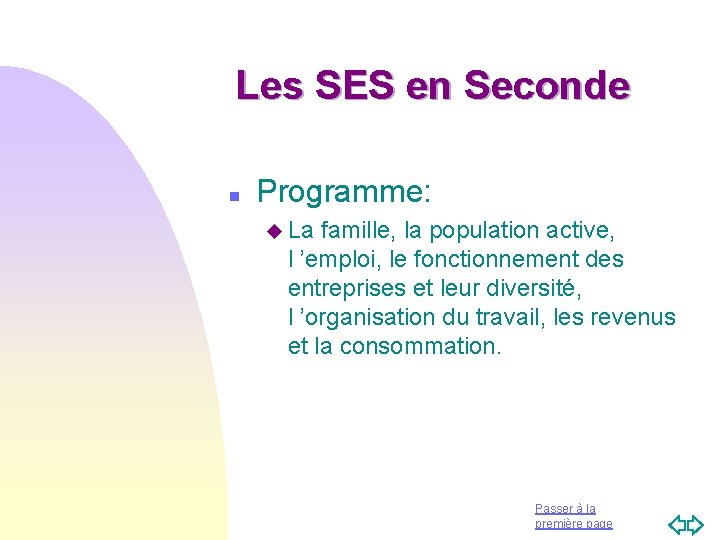 Les SES en Seconde

Programme:

La famille, la population active, l ’emploi, le fonctionnement des entreprises et leur diversité, l ’organisation du travail, les revenus et la consommation.

Passer à la première page